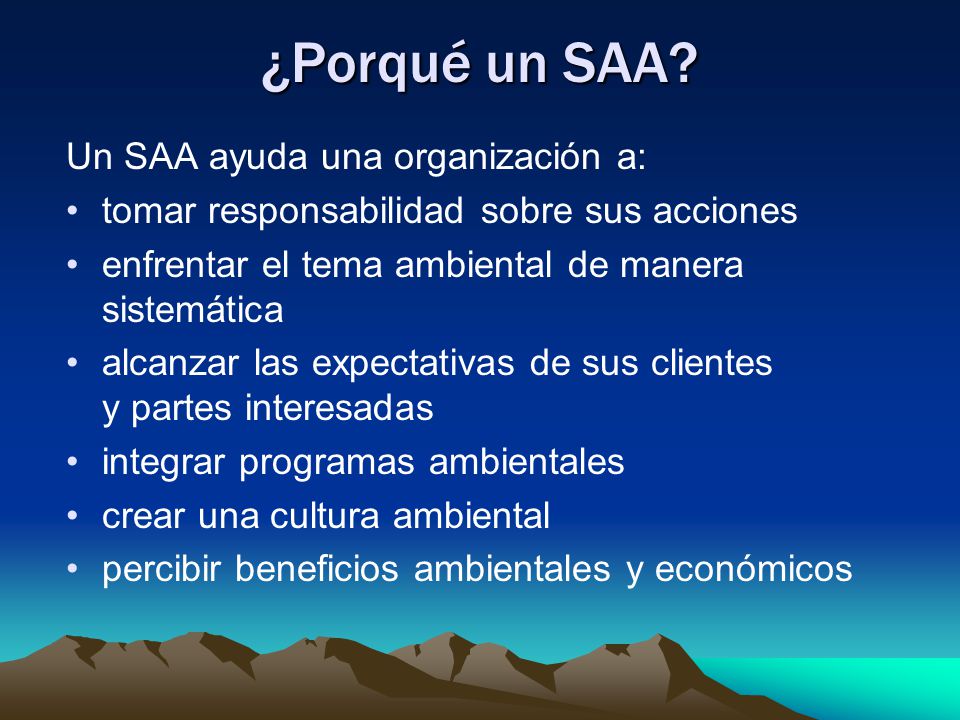 ¿Porqué un SAA?

Un SAA ayuda una organización a:

• tomar responsabilidad sobre sus acciones
• enfrentar el tema ambiental de manera sistemática
• alcanzar las expectativas de sus clientes y partes interesadas
• integrar programas ambientales
• crear una cultura ambiental
• percibir beneficios ambientales y económicos